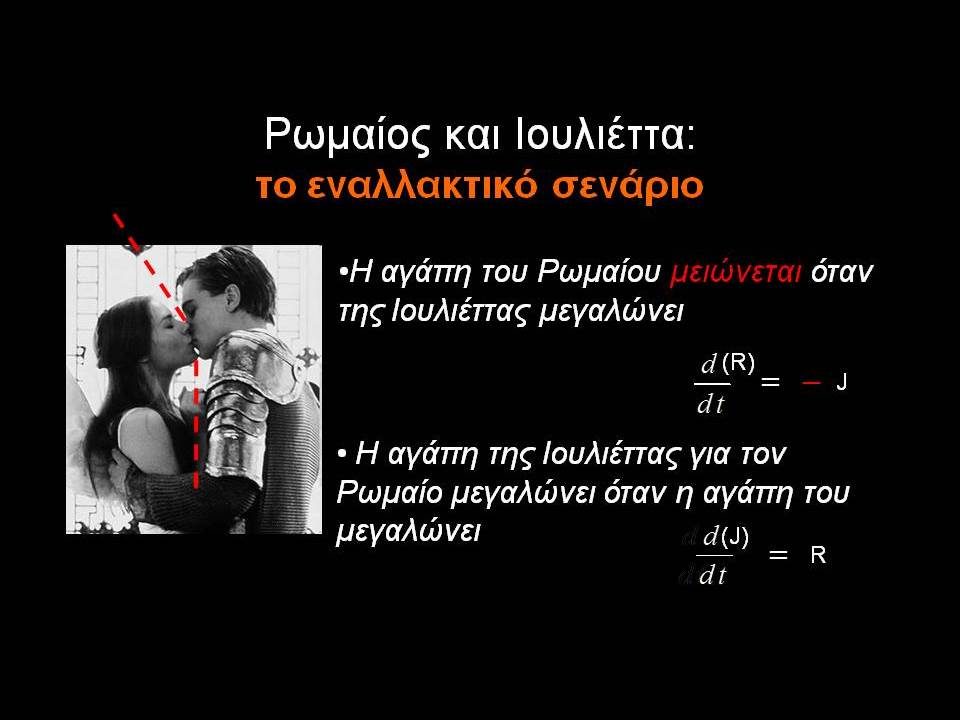 Ρωμαίος και Ιουλιέττα:
το εναλλακτικό σενάριο

•Η αγάπη του Ρωμαίου μειώνεται όταν της Ιουλιέττας μεγαλώνει

$\frac{d(R)}{dt} = -J$

• Η αγάπη της Ιουλιέττας για τον Ρωμαίο μεγαλώνει όταν η αγάπη του μεγαλώνει

$\frac{d(J)}{dt} = R$